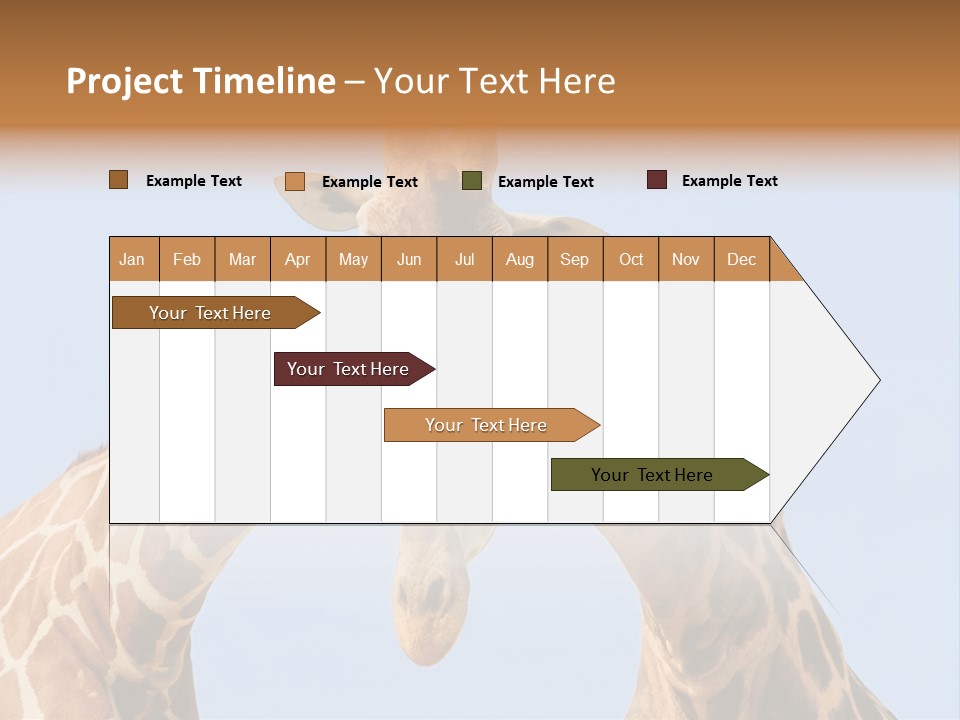 Project Timeline – Your Text Here

Example Text Example Text Example Text Example Text

| Jan | Feb | Mar | Apr | May | Jun | Jul | Aug | Sep | Oct | Nov | Dec |
|---|---|---|---|---|---|---|---|---|---|---|---|

Your Text Here

Your Text Here

Your Text Here

Your Text Here